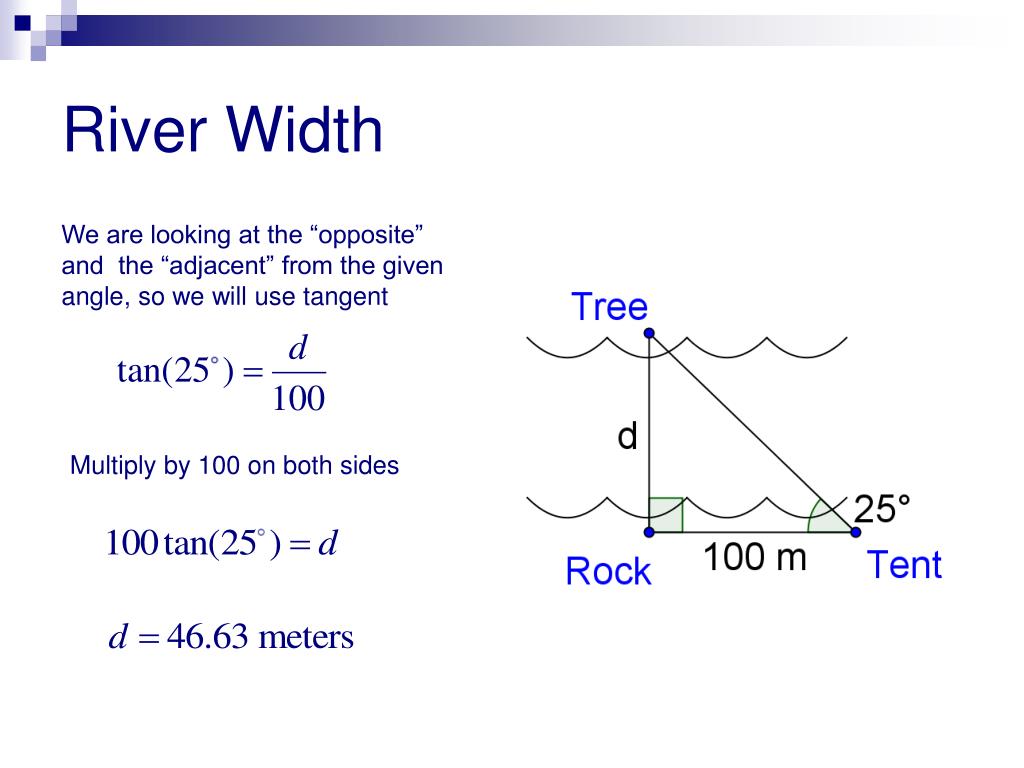 River Width

We are looking at the “opposite” and the “adjacent” from the given angle, so we will use tangent

$\tan(25^\circ) = \frac{d}{100}$

Multiply by 100 on both sides

$100\tan(25^\circ) = d$

$d = 46.63$ meters

Tree

d

25°

Rock

100 m

Tent